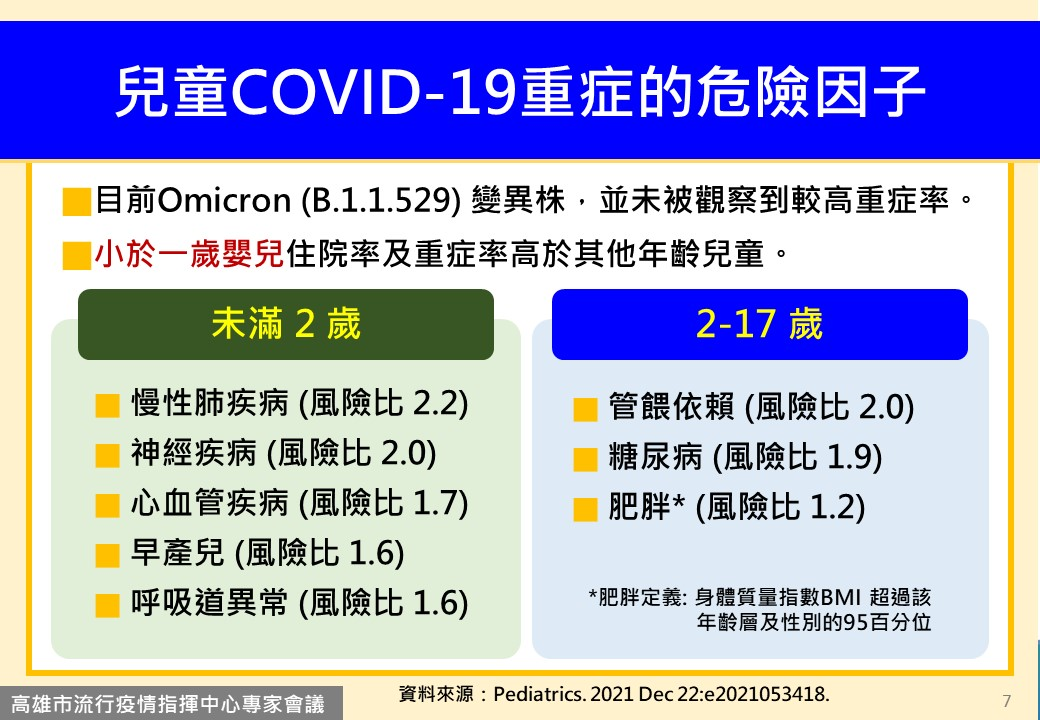 兒童COVID-19重症的危險因子

■目前Omicron (B.1.1.529) 變異株，並未被觀察到較高重症率。

■小於一歲嬰兒住院率及重症率高於其他年齡兒童。

未滿 2 歲

■ 慢性肺疾病 (風險比 2.2)
■ 神經疾病 (風險比 2.0)
■ 心血管疾病 (風險比 1.7)
■ 早產兒 (風險比 1.6)
■ 呼吸道異常 (風險比 1.6)

2-17 歲

■ 管餵依賴 (風險比 2.0)
■ 糖尿病 (風險比 1.9)
■ 肥胖* (風險比 1.2)

*肥胖定義: 身體質量指數BMI 超過該年齡層及性別的95百分位

高雄市流行疫情指揮中心專家會議

資料來源：Pediatrics. 2021 Dec 22:e2021053418.

7